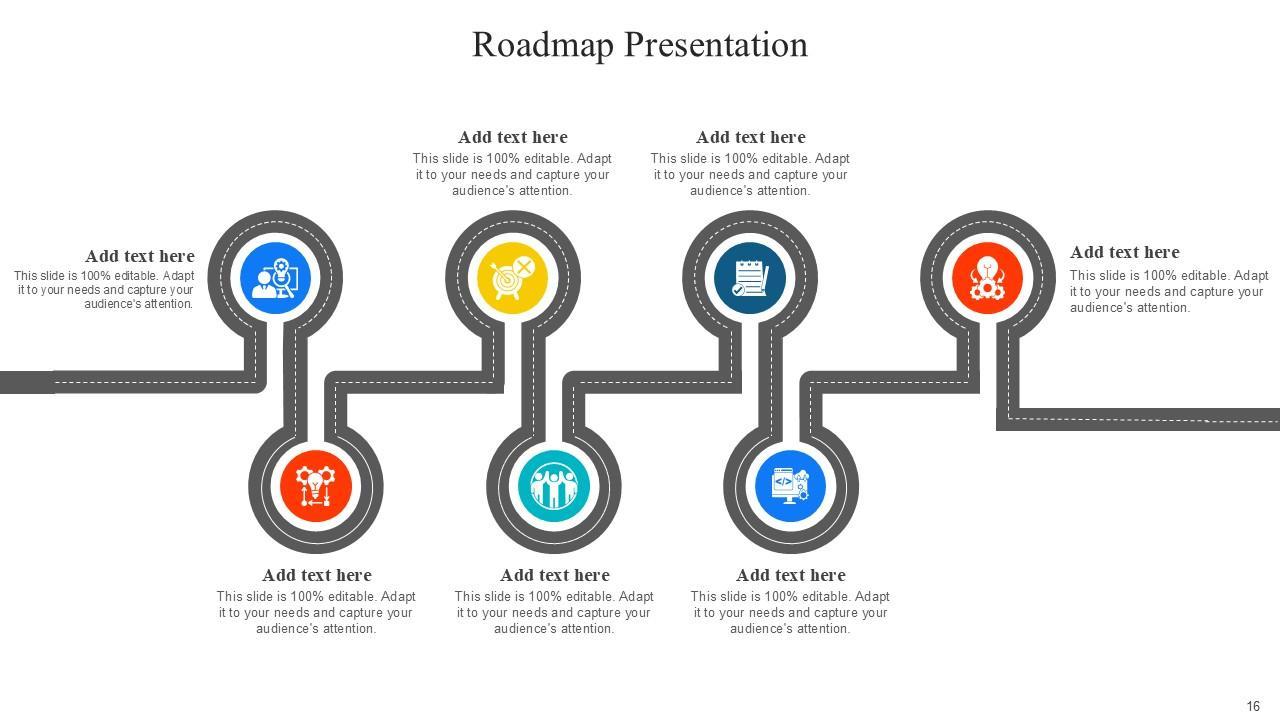 Roadmap Presentation

Add text here
This slide is 100% editable. Adapt it to your needs and capture your audience's attention.

Add text here
This slide is 100% editable. Adapt it to your needs and capture your audience's attention.

Add text here
This slide is 100% editable. Adapt it to your needs and capture your audience's attention.

Add text here
This slide is 100% editable. Adapt it to your needs and capture your audience's attention.

Add text here
This slide is 100% editable. Adapt it to your needs and capture your audience's attention.

Add text here
This slide is 100% editable. Adapt it to your needs and capture your audience's attention.

Add text here
This slide is 100% editable. Adapt it to your needs and capture your audience's attention.

16